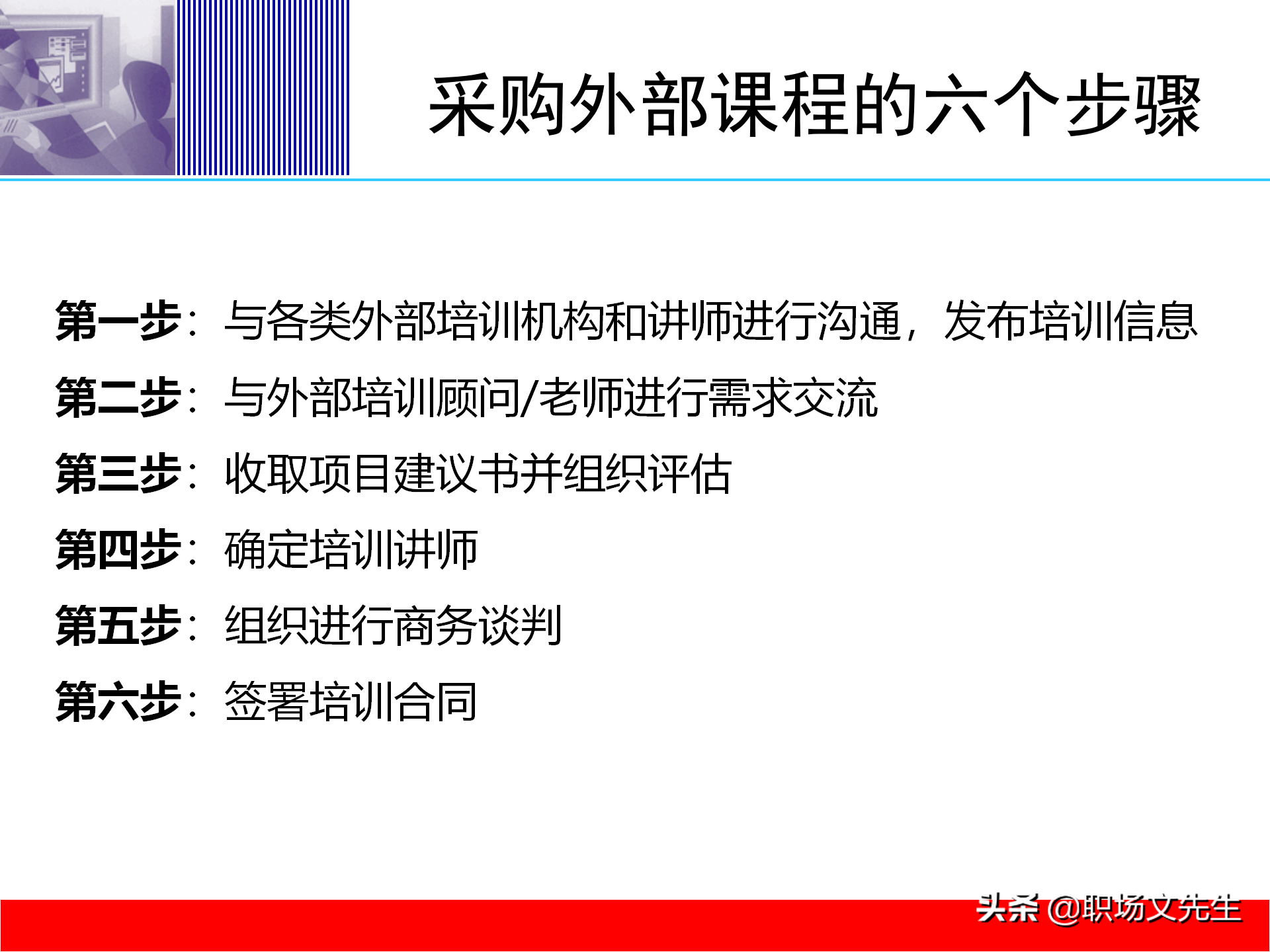 采购外部课程的六个步骤

第一步：与各类外部培训机构和讲师进行沟通，发布培训信息

第二步：与外部培训顾问/老师进行需求交流

第三步：收取项目建议书并组织评估

第四步：确定培训讲师

第五步：组织进行商务谈判

第六步：签署培训合同

头条 @职场文先生